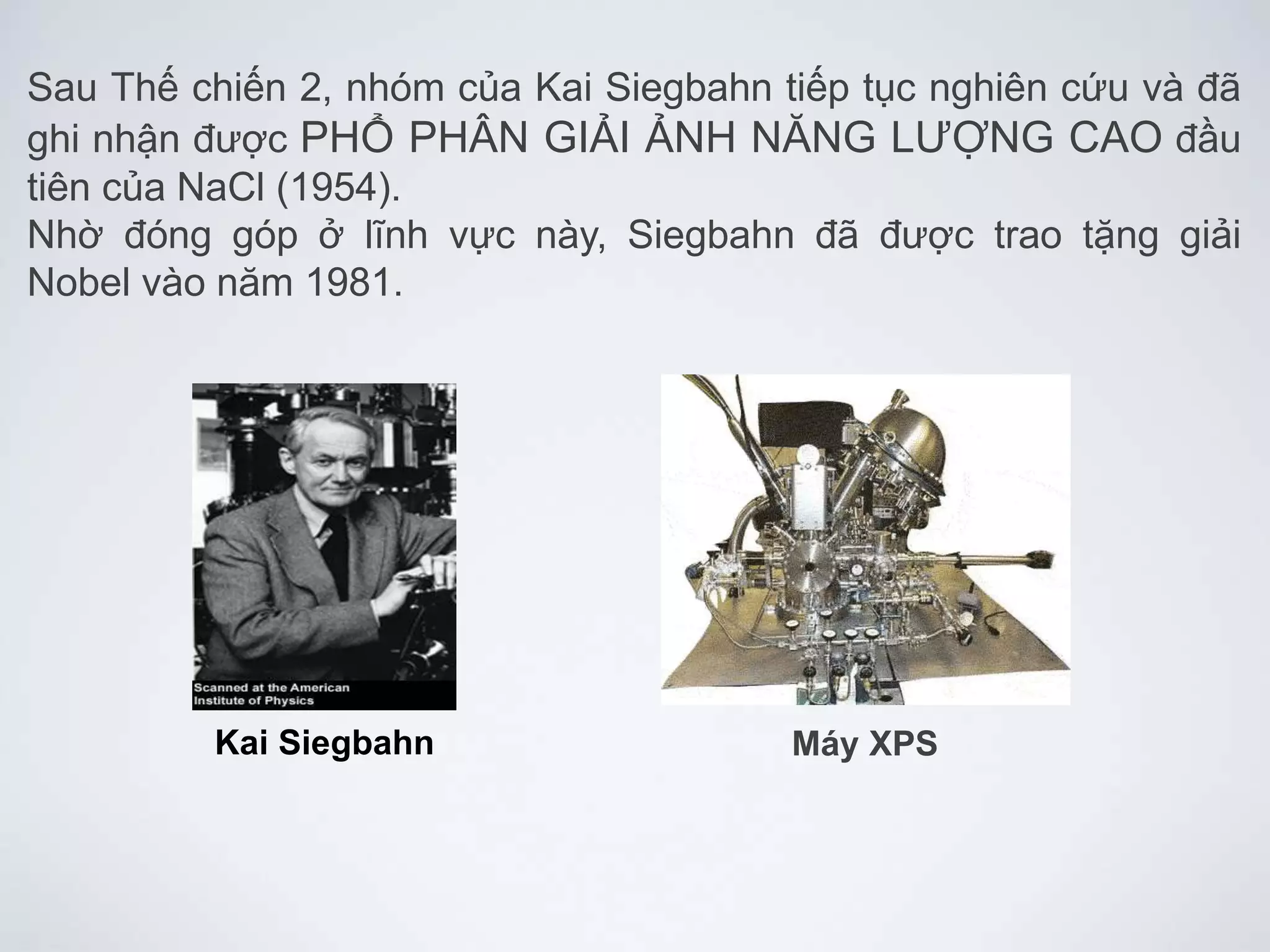 Sau Thế chiến 2, nhóm của Kai Siegbahn tiếp tục nghiên cứu và đã ghi nhận được PHỔ PHÂN GIẢI ẢNH NĂNG LƯỢNG CAO đầu tiên của NaCl (1954).
Nhờ đóng góp ở lĩnh vực này, Siegbahn đã được trao tặng giải Nobel vào năm 1981.

Scanned at the American Institute of Physics

Kai Siegbahn

Máy XPS